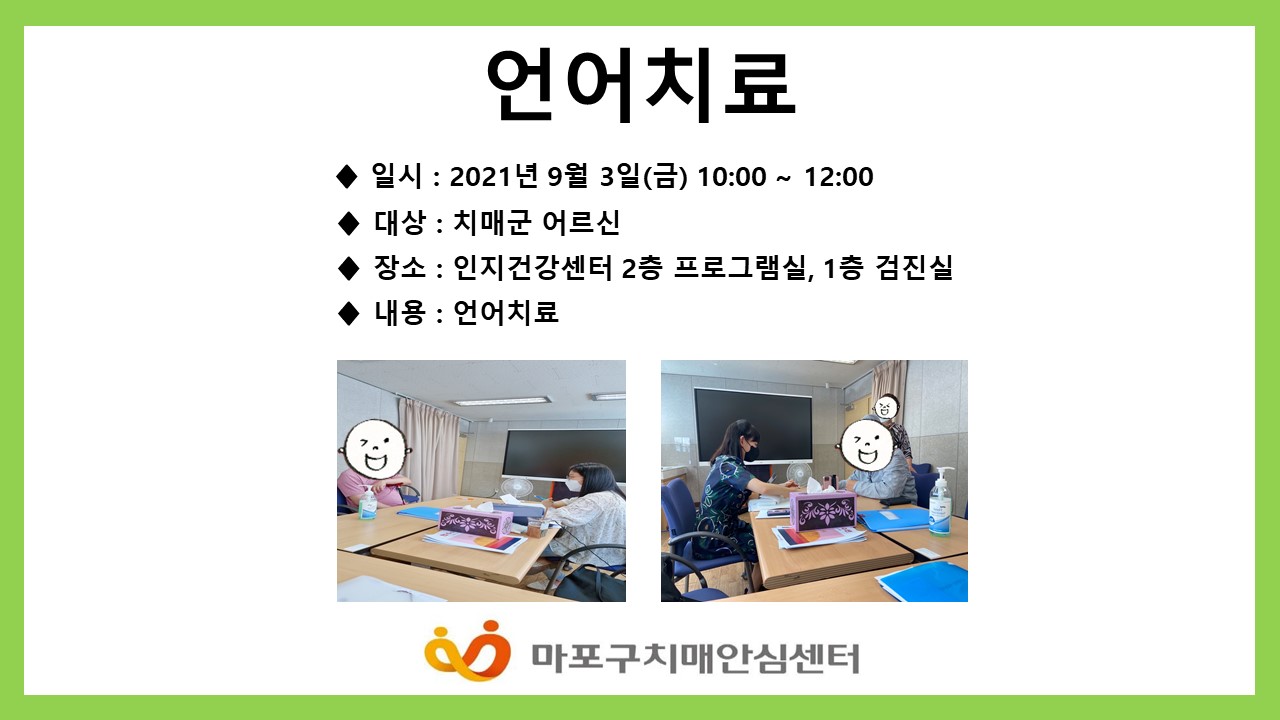 언어치료

◆ 일시 : 2021년 9월 3일(금) 10:00 ~ 12:00
◆ 대상 : 치매군 어르신
◆ 장소 : 인지건강센터 2층 프로그램실, 1층 검진실
◆ 내용 : 언어치료

마포구치매안심센터